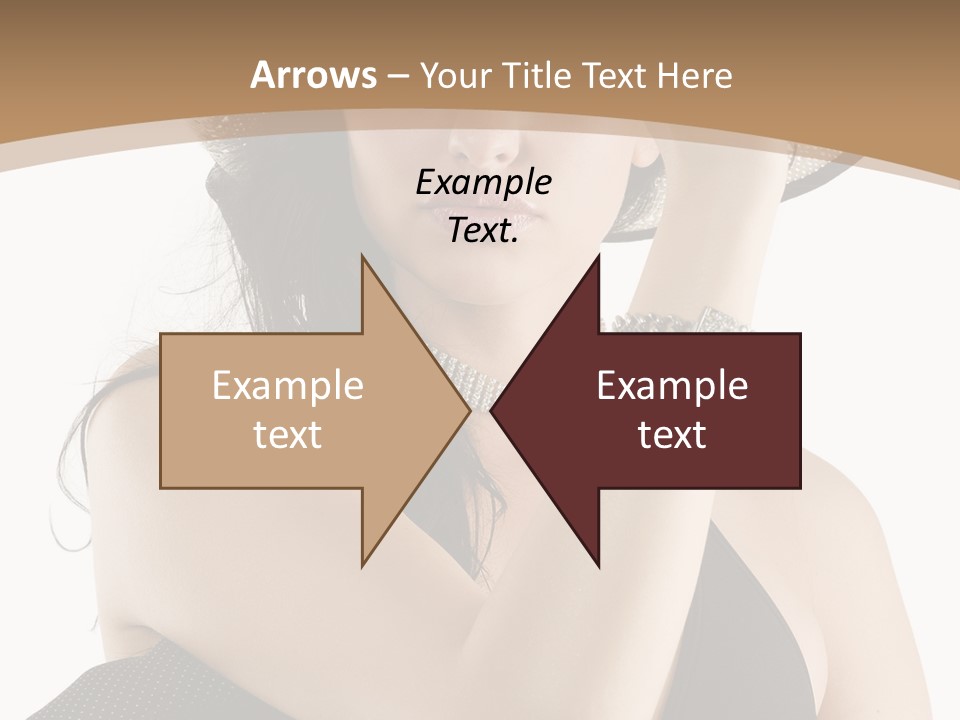 Arrows – Your Title Text Here

Example Text.

Example text

Example text